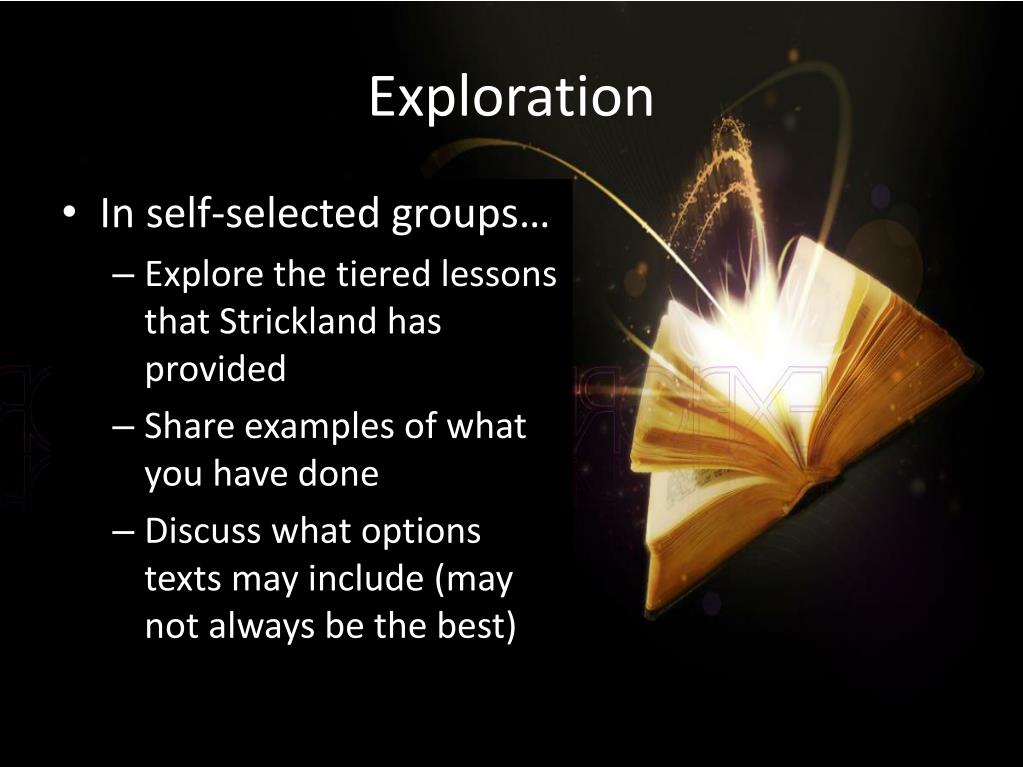 Exploration

• In self-selected groups…
– Explore the tiered lessons that Strickland has provided
– Share examples of what you have done
– Discuss what options texts may include (may not always be the best)